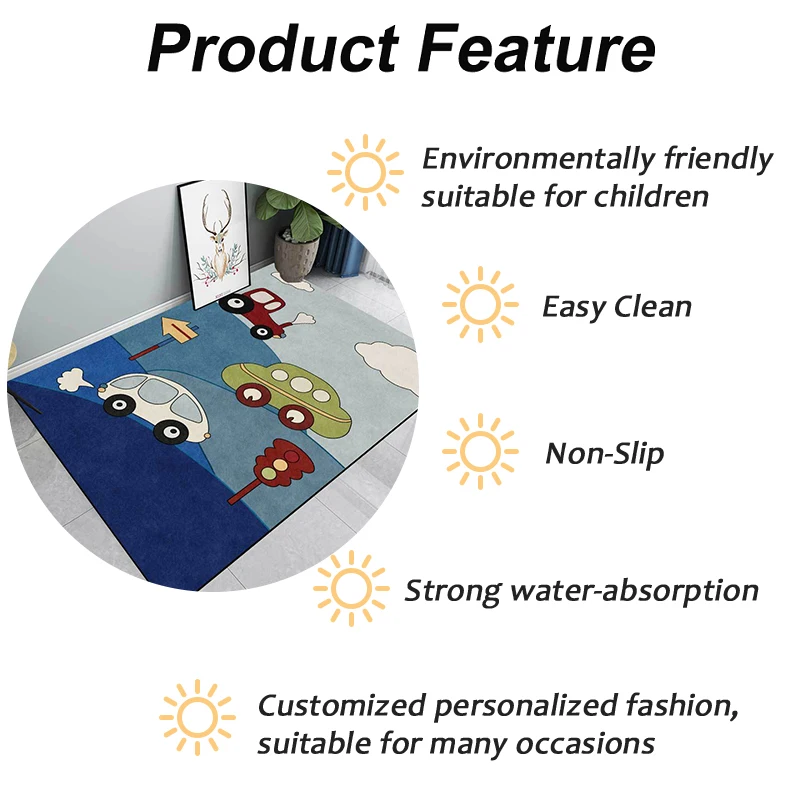 Product Feature

Environmentally friendly suitable for children

Easy Clean

Non-Slip

Strong water-absorption

Customized personalized fashion, suitable for many occasions